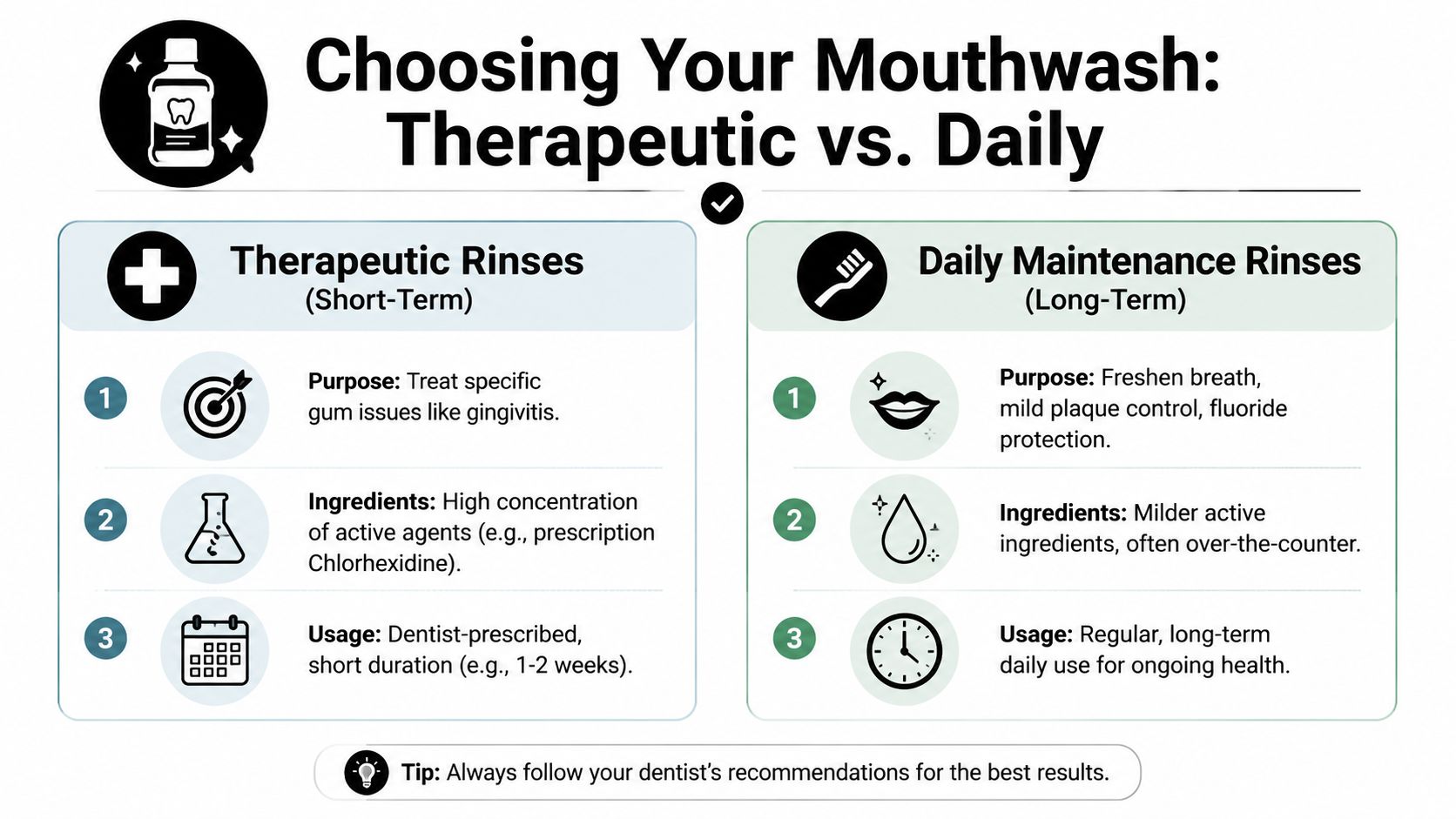 Choosing Your Mouthwash: Therapeutic vs. Daily

Therapeutic Rinses
(Short-Term)

1 Purpose: Treat specific gum issues like gingivitis.

2 Ingredients: High concentration of active agents (e.g., prescription Chlorhexidine).

3 Usage: Dentist-prescribed, short duration (e.g., 1-2 weeks).

Daily Maintenance Rinses
(Long-Term)

1 Purpose: Freshen breath, mild plaque control, fluoride protection.

2 Ingredients: Milder active ingredients, often over-the-counter.

3 Usage: Regular, long-term daily use for ongoing health.

Tip: Always follow your dentist's recommendations for the best results.